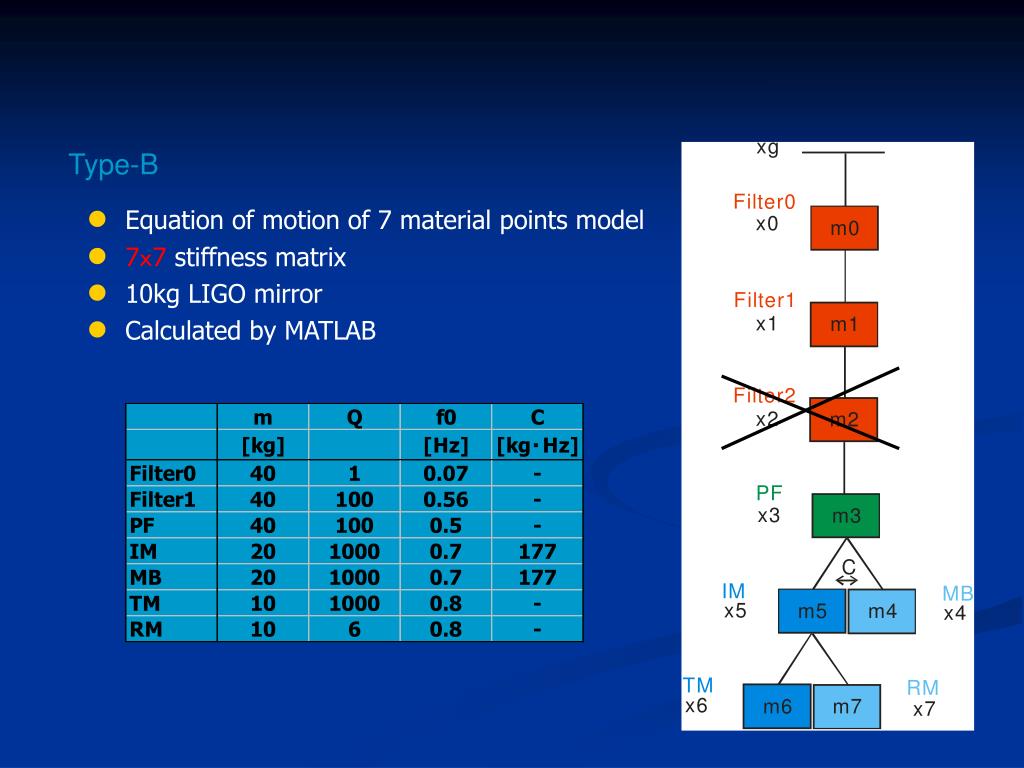 Type-B

- Equation of motion of 7 material points model
- 7x7 stiffness matrix
- 10kg LIGO mirror
- Calculated by MATLAB

| | m | Q | f0 | C |
|---|---|---|---|---|
| | [kg] | | [Hz] | [kg·Hz] |
| Filter0 | 40 | 1 | 0.07 | - |
| Filter1 | 40 | 100 | 0.56 | - |
| PF | 40 | 100 | 0.5 | - |
| IM | 20 | 1000 | 0.7 | 177 |
| MB | 20 | 1000 | 0.7 | 177 |
| TM | 10 | 1000 | 0.8 | - |
| RM | 10 | 6 | 0.8 | - |

xg
Filter0
x0
m0
Filter1
x1
m1
Filter2
x2
m2
PF
x3
m3
C
IM
x5
m5
m4
MB
x4
TM
x6
m6
m7
RM
x7